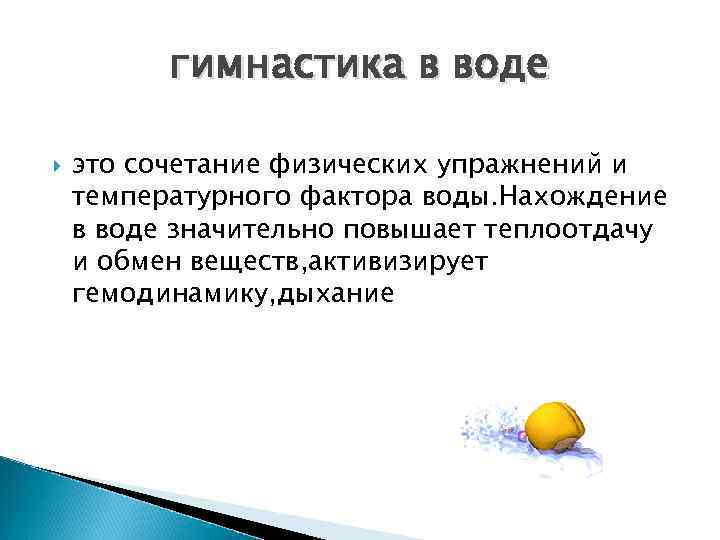 гимнастика в воде

это сочетание физических упражнений и температурного фактора воды.Нахождение в воде значительно повышает теплоотдачу и обмен веществ,активизирует гемодинамику,дыхание